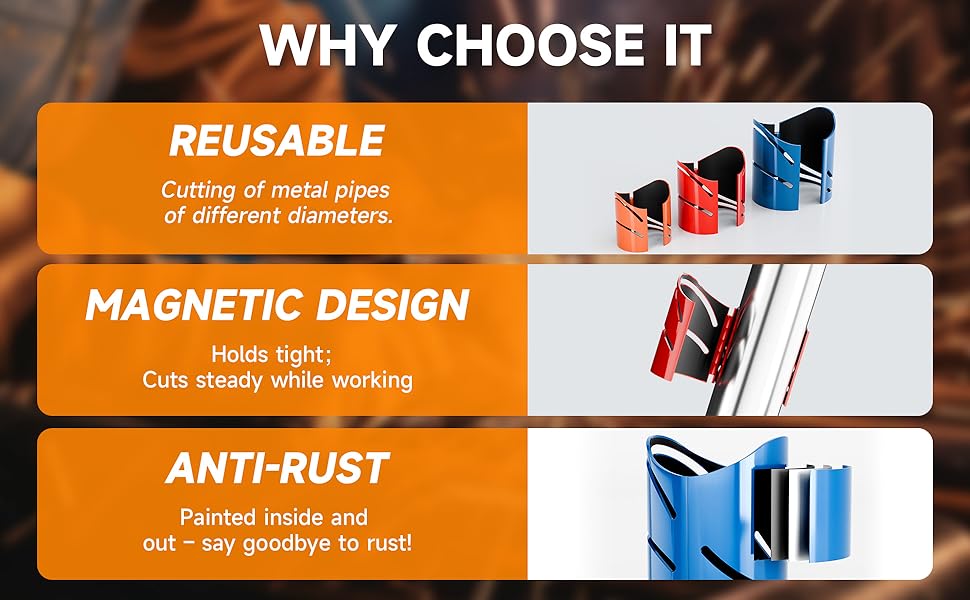 WHY CHOOSE IT

REUSABLE

Cutting of metal pipes of different diameters.

MAGNETIC DESIGN

Holds tight;
Cuts steady while working

ANTI-RUST

Painted inside and out – say goodbye to rust!